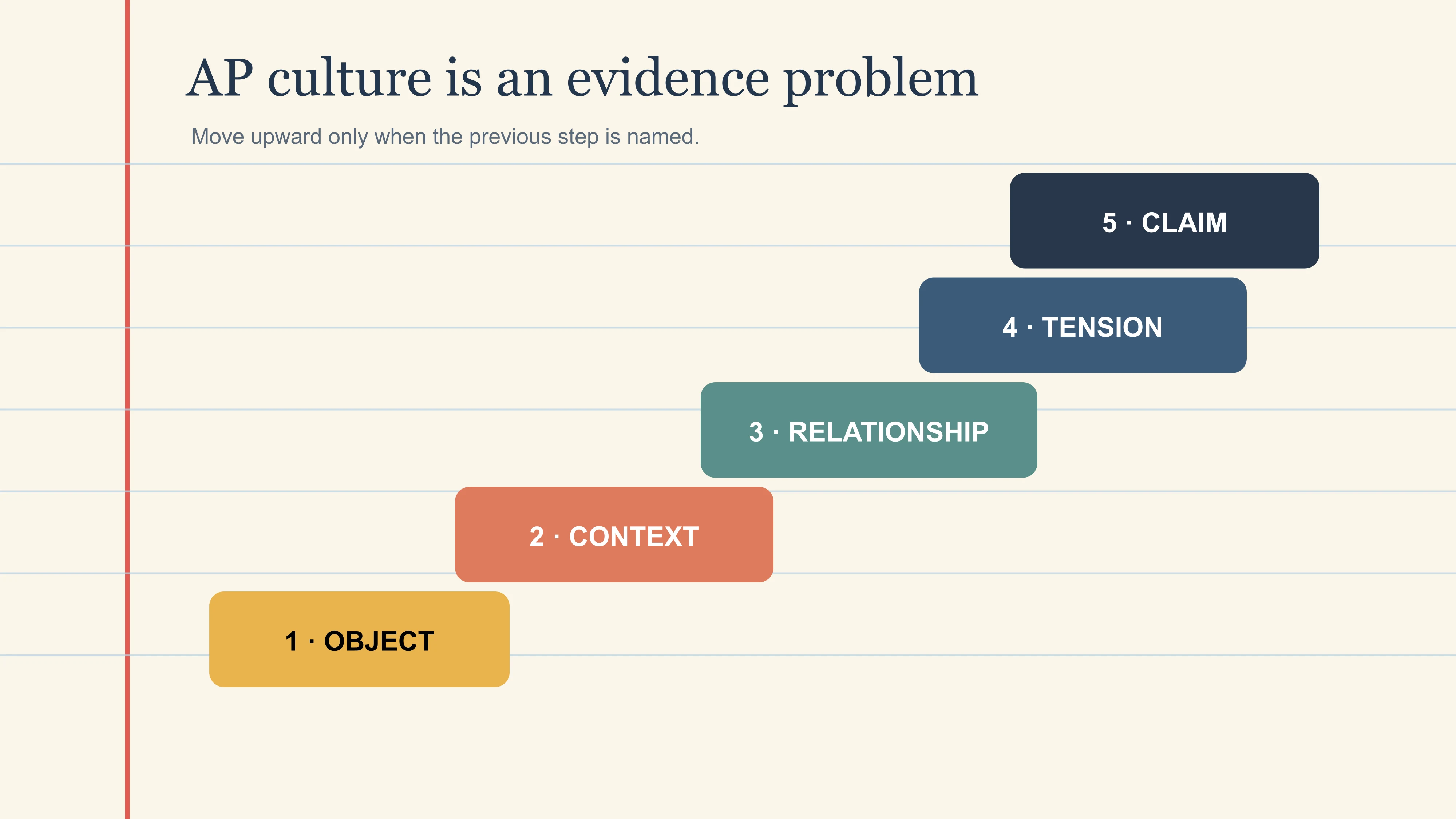 AP culture is an evidence problem

Move upward only when the previous step is named.

5 · CLAIM

4 · TENSION

3 · RELATIONSHIP

2 · CONTEXT

1 · OBJECT